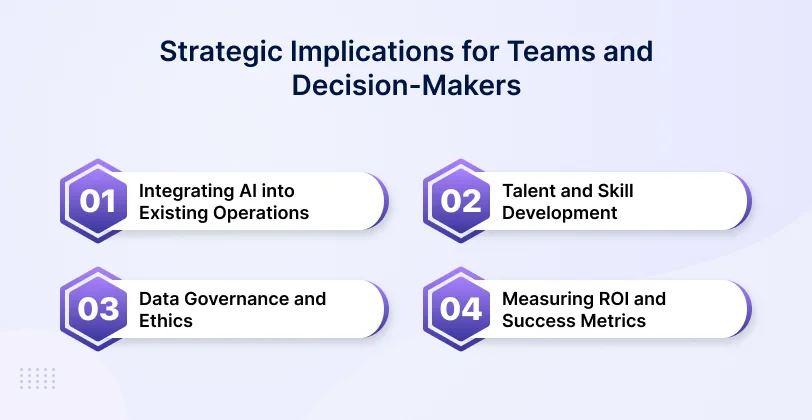 Strategic Implications for Teams and Decision-Makers

01 Integrating AI into Existing Operations

02 Talent and Skill Development

03 Data Governance and Ethics

04 Measuring ROI and Success Metrics